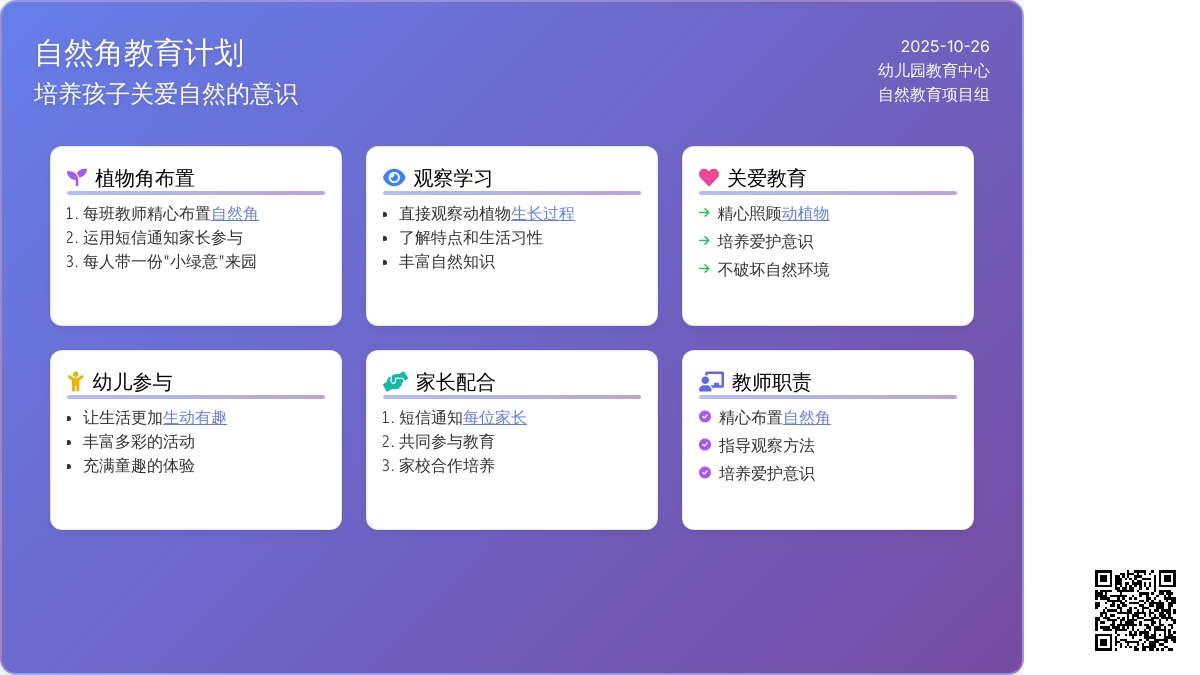 自然角教育计划
培养孩子关爱自然的意识

2025-10-26
幼儿园教育中心
自然教育项目组

植物角布置
1. 每班教师精心布置自然角
2. 运用短信通知家长参与
3. 每人带一份"小绿意"来园

观察学习
• 直接观察动植物生长过程
• 了解特点和生活习性
• 丰富自然知识

关爱教育
→ 精心照顾动植物
→ 培养爱护意识
→ 不破坏自然环境

幼儿参与
• 让生活更加生动有趣
• 丰富多彩的活动
• 充满童趣的体验

家长配合
1. 短信通知每位家长
2. 共同参与教育
3. 家校合作培养

教师职责
精心布置自然角
指导观察方法
培养爱护意识